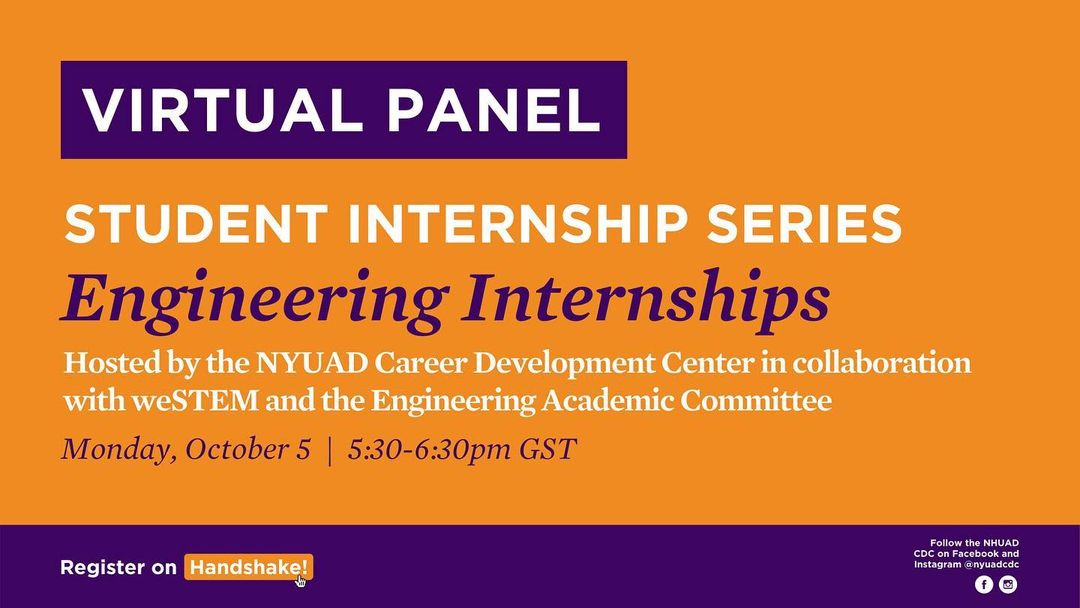 VIRTUAL PANEL

STUDENT INTERNSHIP SERIES

Engineering Internships

Hosted by the NYUAD Career Development Center in collaboration with weSTEM and the Engineering Academic Committee

Monday, October 5 | 5:30-6:30pm GST

Register on Handshake!

Follow the NHUAD CDC on Facebook and Instagram @nyuadcdc